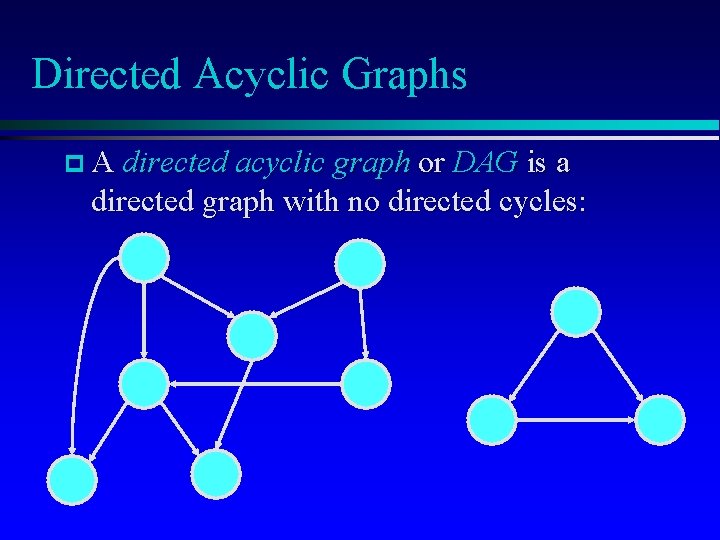 Directed Acyclic Graphs

A directed acyclic graph or DAG is a directed graph with no directed cycles: